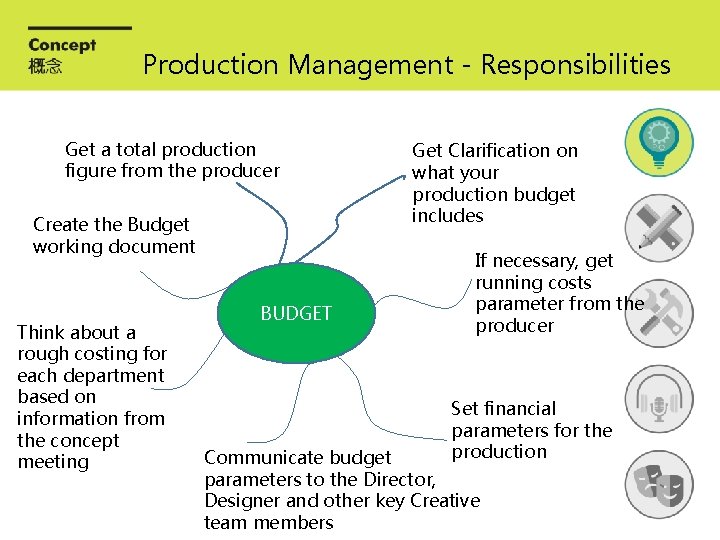 Concept
概念

Production Management - Responsibilities

Get a total production figure from the producer

Get Clarification on what your production budget includes

Create the Budget working document

If necessary, get running costs parameter from the producer

BUDGET

Think about a rough costing for each department based on information from the concept meeting

Set financial parameters for the production

Communicate budget parameters to the Director, Designer and other key Creative team members